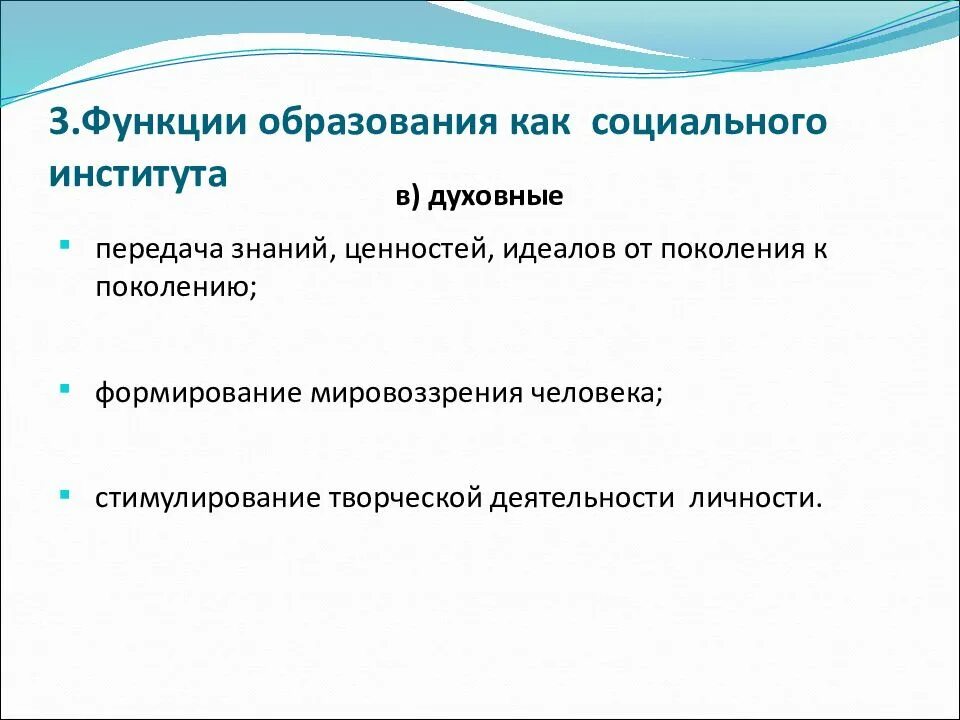 3.Функции образования как социального института

в) духовные

передача знаний, ценностей, идеалов от поколения к поколению;

формирование мировоззрения человека;

стимулирование творческой деятельности личности.